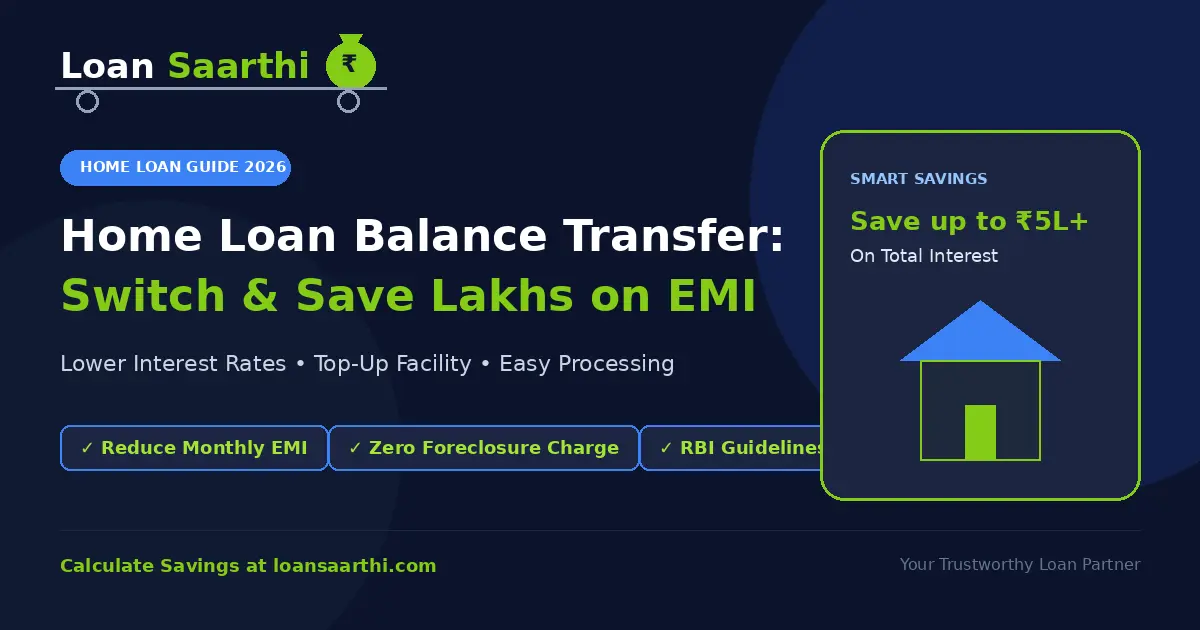 Loan Saarthi ₹

HOME LOAN GUIDE 2026

Home Loan Balance Transfer: Switch & Save Lakhs on EMI

Lower Interest Rates • Top-Up Facility • Easy Processing

✓ Reduce Monthly EMI
✓ Zero Foreclosure Charge
✓ RBI Guidelines

SMART SAVINGS

Save up to ₹5L+

On Total Interest

Calculate Savings at loansaarthi.com

Your Trustworthy Loan Partner